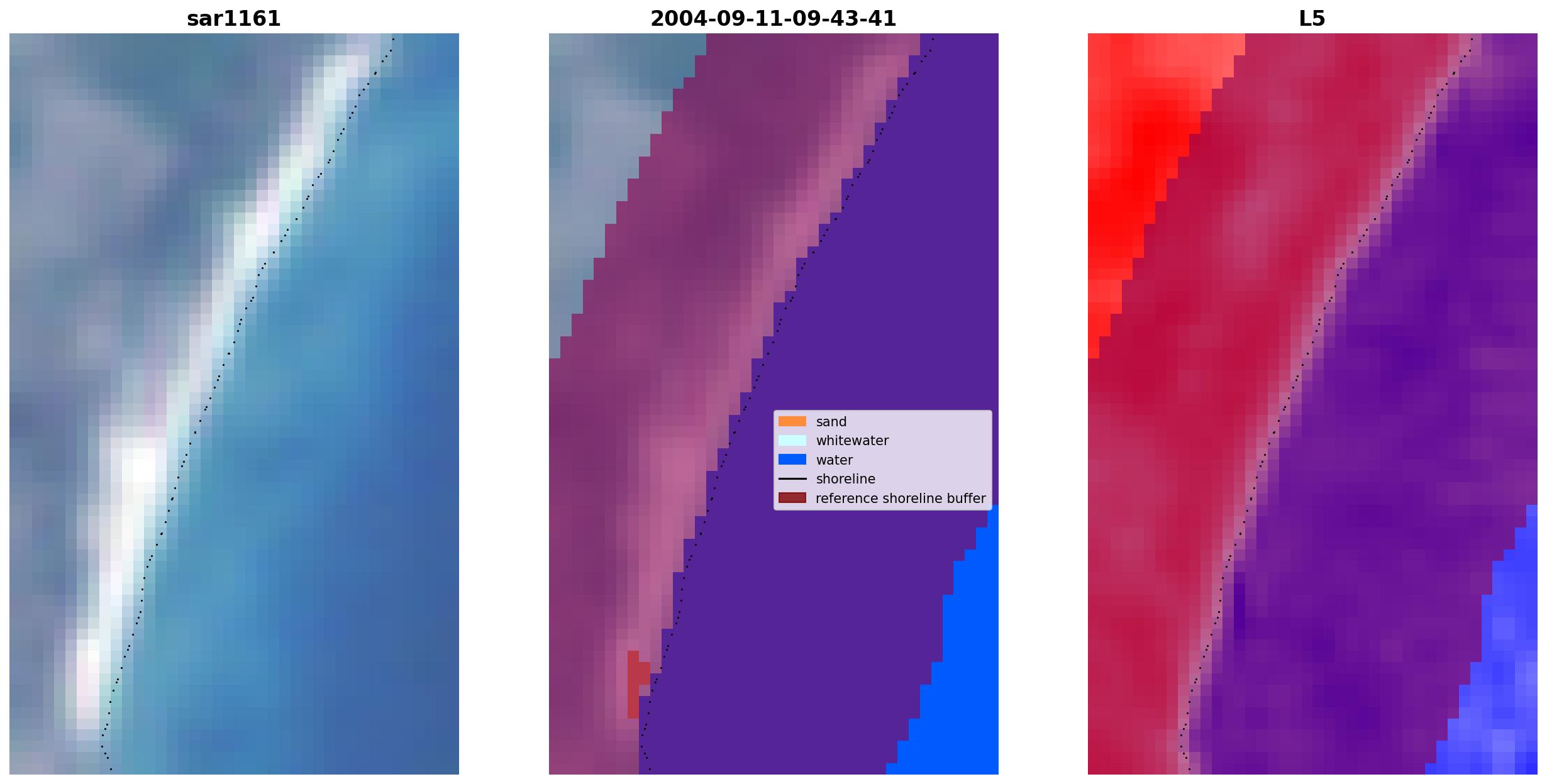 sar1161

2004-09-11-09-43-41

sand
whitewater
water
shoreline
reference shoreline buffer

L5